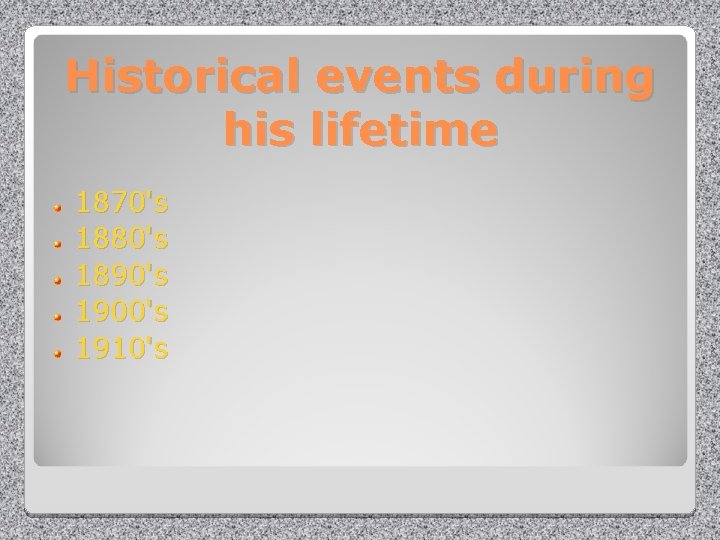 Historical events during his lifetime

- 1870's
- 1880's
- 1890's
- 1900's
- 1910's